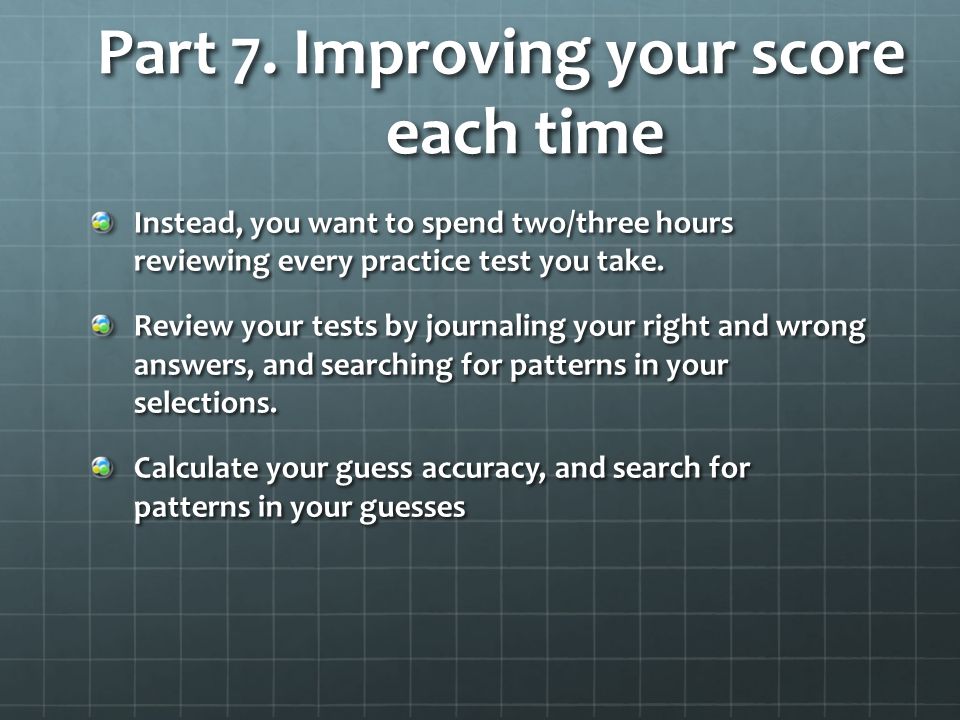 Part 7. Improving your score each time

Instead, you want to spend two/three hours reviewing every practice test you take.

Review your tests by journaling your right and wrong answers, and searching for patterns in your selections.

Calculate your guess accuracy, and search for patterns in your guesses